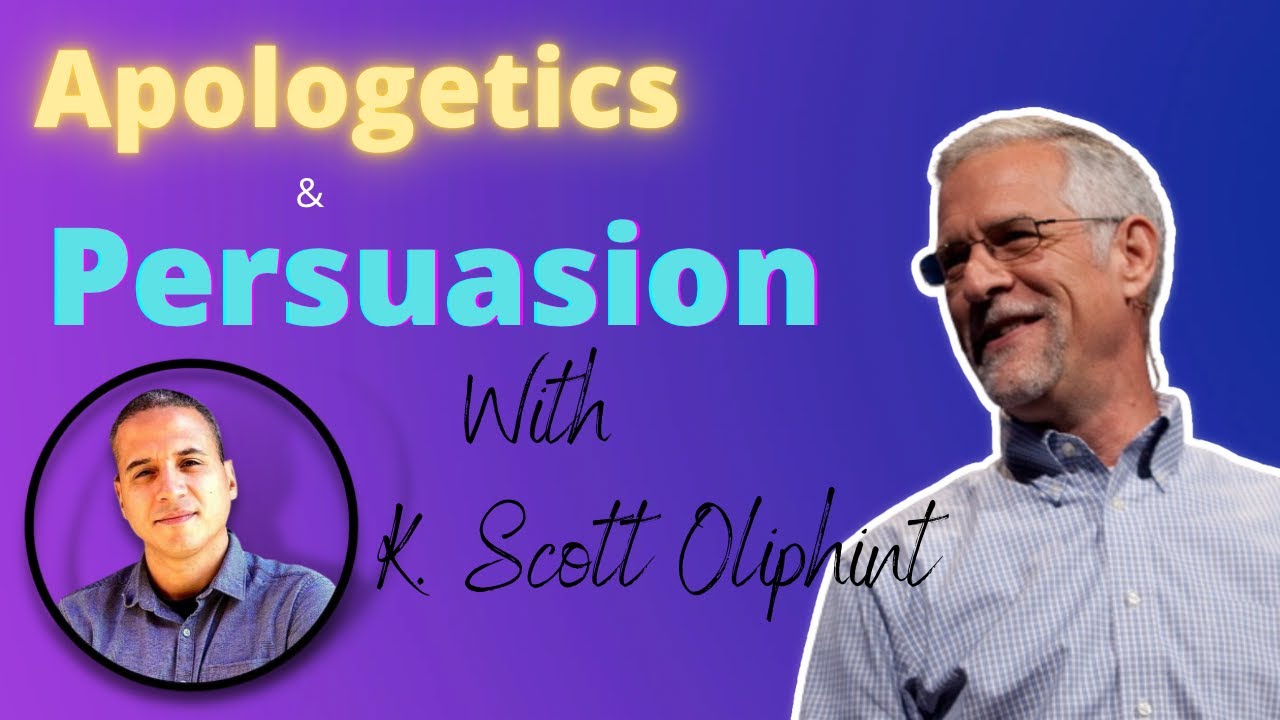 Apologetics

&

Persuasion

With

K. Scott Oliphint